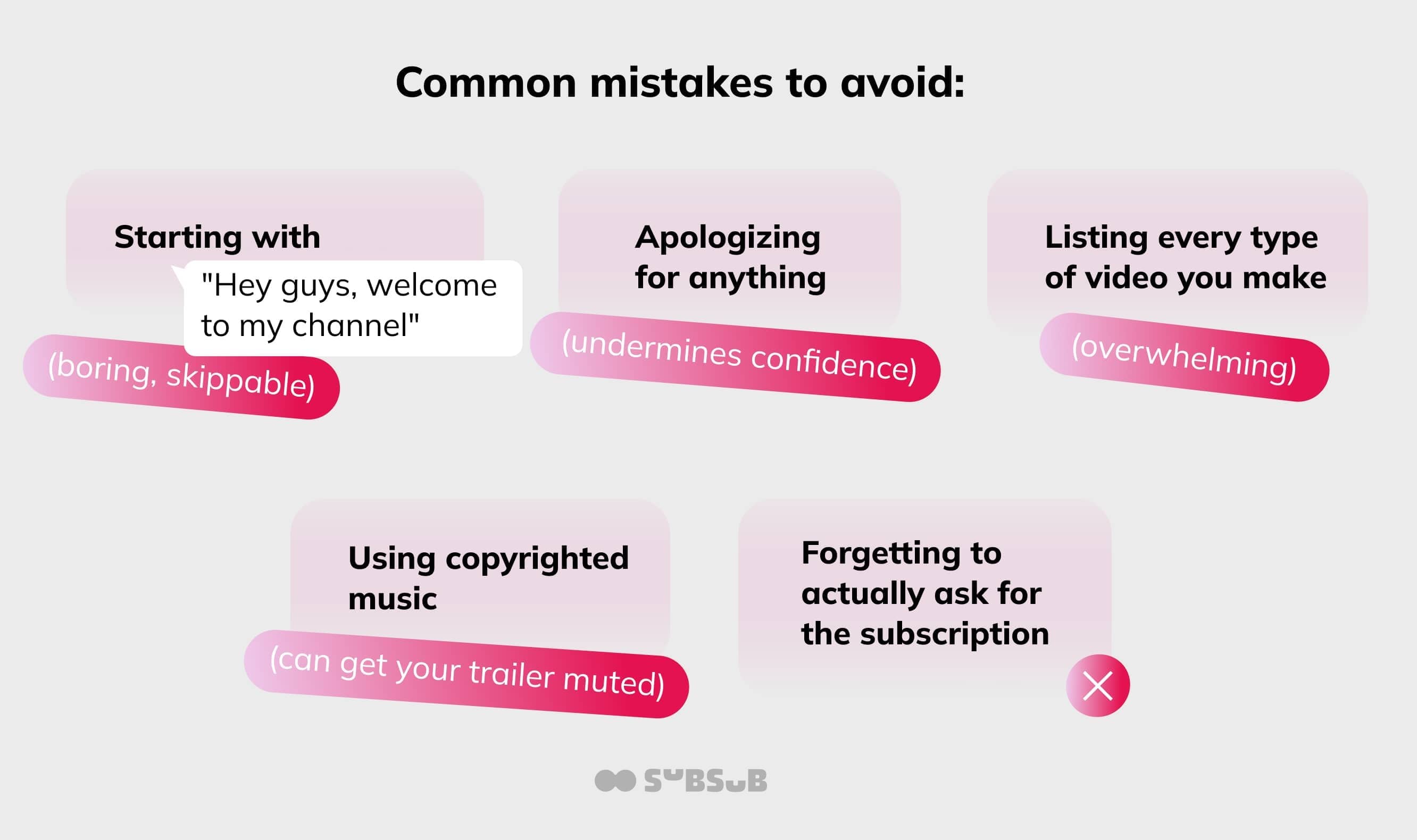 Common mistakes to avoid:

Starting with

"Hey guys, welcome to my channel"

(boring, skippable)

Apologizing for anything

(undermines confidence)

Listing every type of video you make

(overwhelming)

Using copyrighted music

(can get your trailer muted)

Forgetting to actually ask for the subscription

SUBSUB